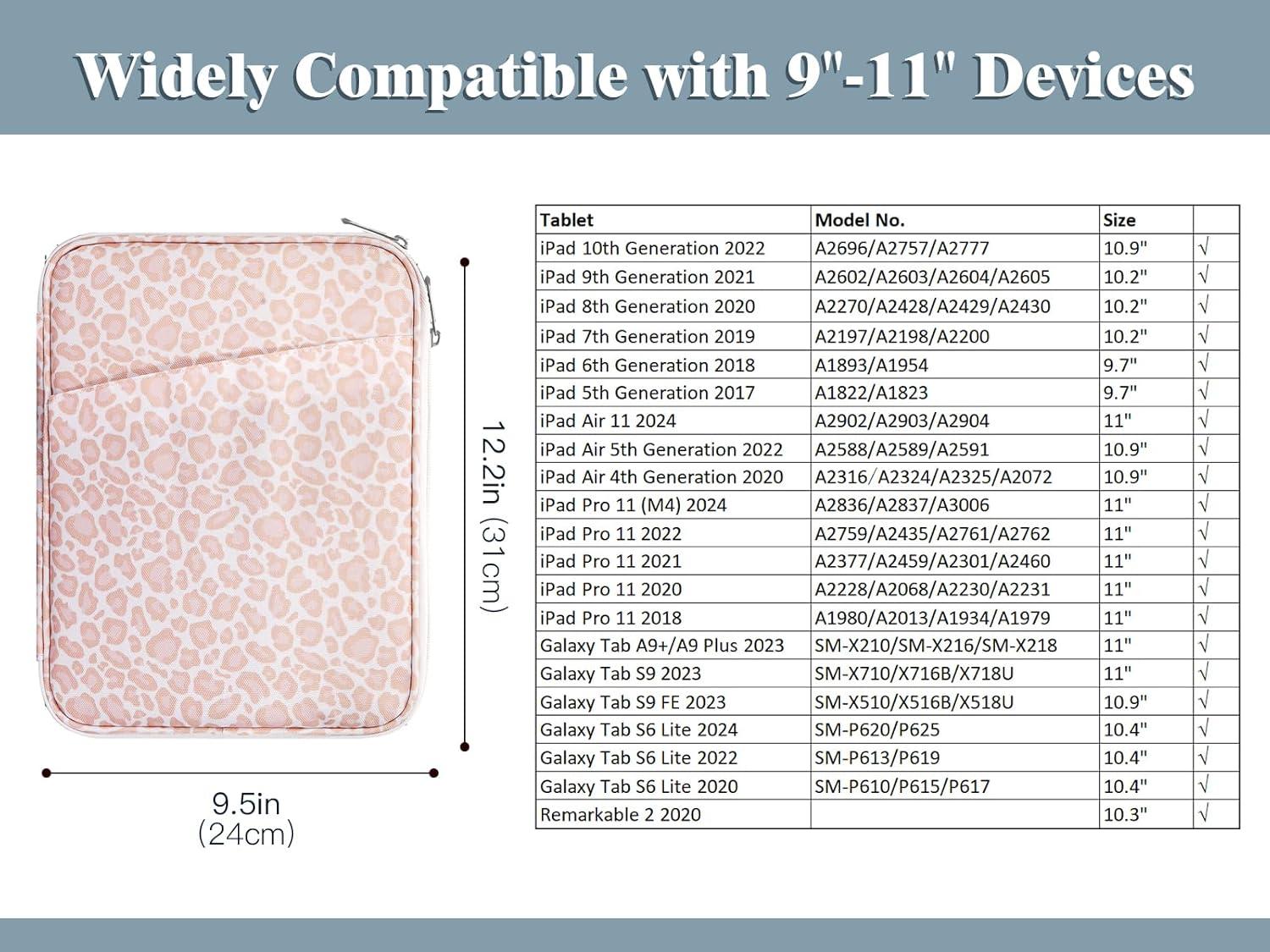 Widely Compatible with 9"-11" Devices

12.2in (31cm)

9.5in (24cm)

| Tablet | Model No. | Size | |
|---|---|---|---|
| iPad 10th Generation 2022 | A2696/A2757/A2777 | 10.9" | √ |
| iPad 9th Generation 2021 | A2602/A2603/A2604/A2605 | 10.2" | √ |
| iPad 8th Generation 2020 | A2270/A2428/A2429/A2430 | 10.2" | √ |
| iPad 7th Generation 2019 | A2197/A2198/A2200 | 10.2" | √ |
| iPad 6th Generation 2018 | A1893/A1954 | 9.7" | √ |
| iPad 5th Generation 2017 | A1822/A1823 | 9.7" | √ |
| iPad Air 11 2024 | A2902/A2903/A2904 | 11" | √ |
| iPad Air 5th Generation 2022 | A2588/A2589/A2591 | 10.9" | √ |
| iPad Air 4th Generation 2020 | A2316/A2324/A2325/A2072 | 10.9" | √ |
| iPad Pro 11 (M4) 2024 | A2836/A2837/A3006 | 11" | √ |
| iPad Pro 11 2022 | A2759/A2435/A2761/A2762 | 11" | √ |
| iPad Pro 11 2021 | A2377/A2459/A2301/A2460 | 11" | √ |
| iPad Pro 11 2020 | A2228/A2068/A2230/A2231 | 11" | √ |
| iPad Pro 11 2018 | A1980/A2013/A1934/A1979 | 11" | √ |
| Galaxy Tab A9+/A9 Plus 2023 | SM-X210/SM-X216/SM-X218 | 11" | √ |
| Galaxy Tab S9 2023 | SM-X710/X716B/X718U | 11" | √ |
| Galaxy Tab S9 FE 2023 | SM-X510/X516B/X518U | 10.9" | √ |
| Galaxy Tab S6 Lite 2024 | SM-P620/P625 | 10.4" | √ |
| Galaxy Tab S6 Lite 2022 | SM-P613/P619 | 10.4" | √ |
| Galaxy Tab S6 Lite 2020 | SM-P610/P615/P617 | 10.4" | √ |
| Remarkable 2 2020 | | 10.3" | √ |